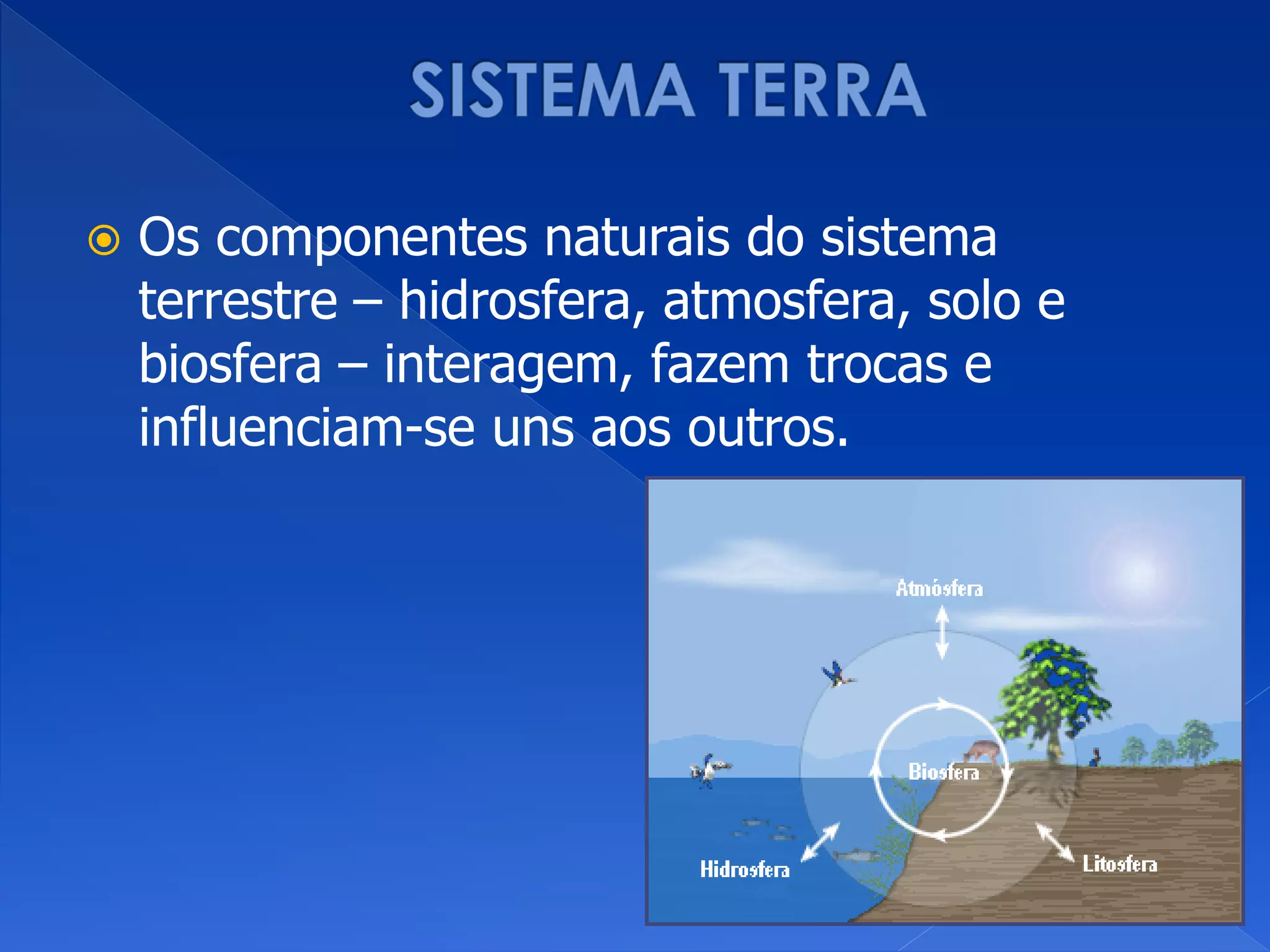 SISTEMA TERRA

Os componentes naturais do sistema terrestre – hidrosfera, atmosfera, solo e biosfera – interagem, fazem trocas e influenciam-se uns aos outros.

Atmósfera

Biosfera

Hidrosfera

Litosfera